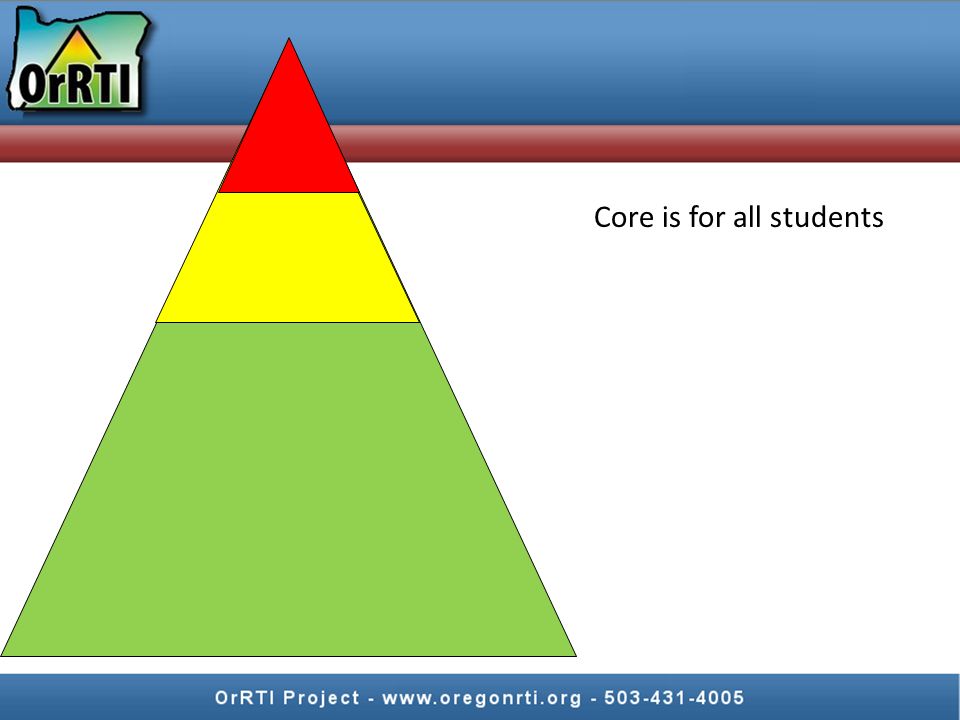 OrRTI

Core is for all students

OrRTI Project - www.oregonrti.org - 503-431-4005